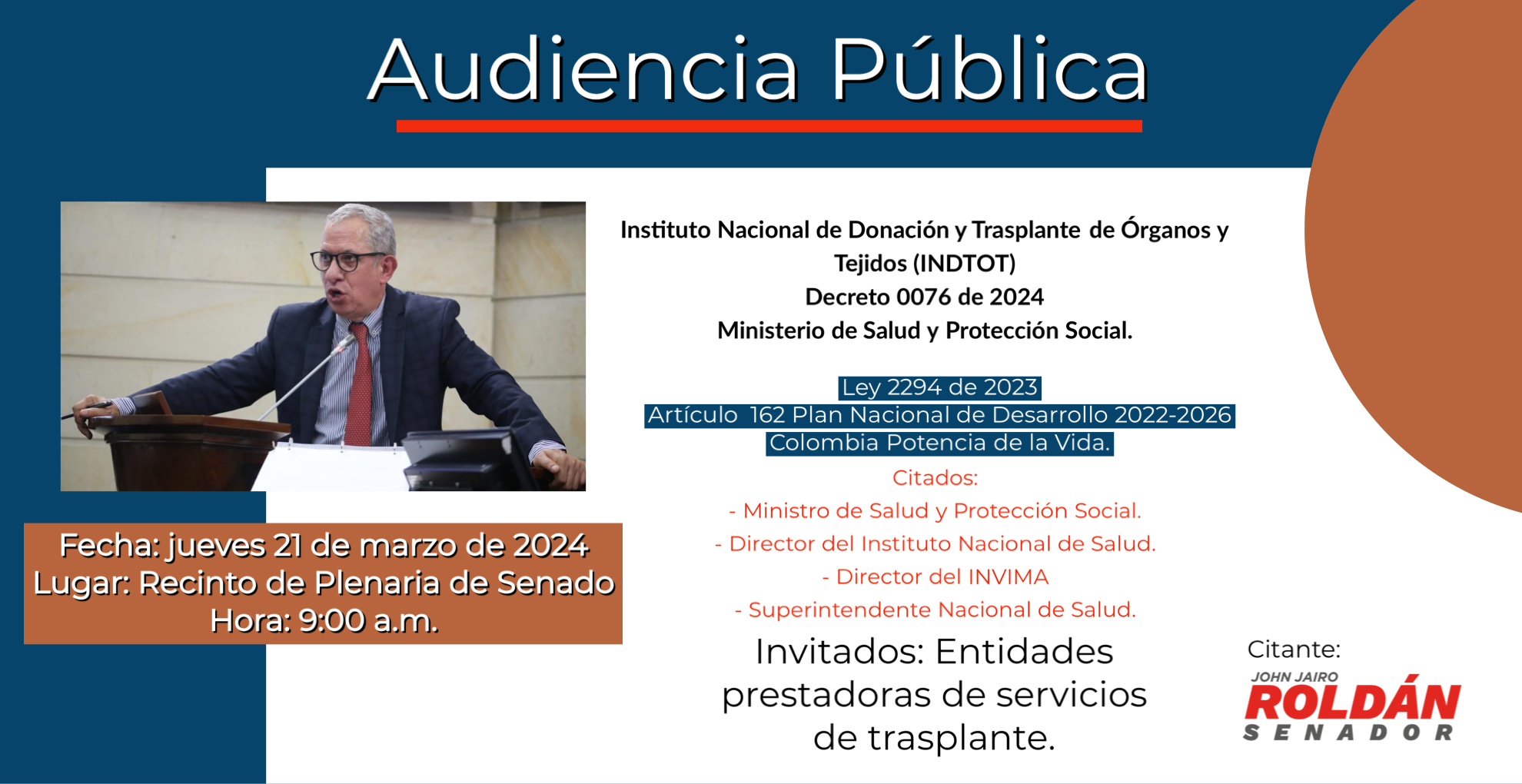 Audiencia Pública

Instituto Nacional de Donación y Trasplante de Órganos y Tejidos (INDTOT)
Decreto 0076 de 2024
Ministerio de Salud y Protección Social.

Ley 2294 de 2023
Artículo 162 Plan Nacional de Desarrollo 2022-2026
Colombia Potencia de la Vida.

Citados:
- Ministro de Salud y Protección Social.
- Director del Instituto Nacional de Salud.
- Director del INVIMA
- Superintendente Nacional de Salud.

Invitados: Entidades prestadoras de servicios de trasplante.

Fecha: jueves 21 de marzo de 2024
Lugar: Recinto de Plenaria de Senado
Hora: 9:00 a.m.

Citante:
JOHN JAIRO
ROLDÁN
SENADOR